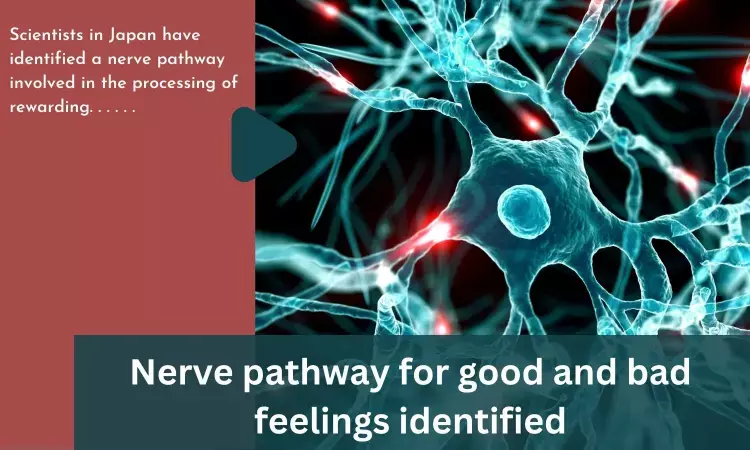 Scientists in Japan have identified a nerve pathway involved in the processing of rewarding. . . . . .

Nerve pathway for good and bad feelings identified